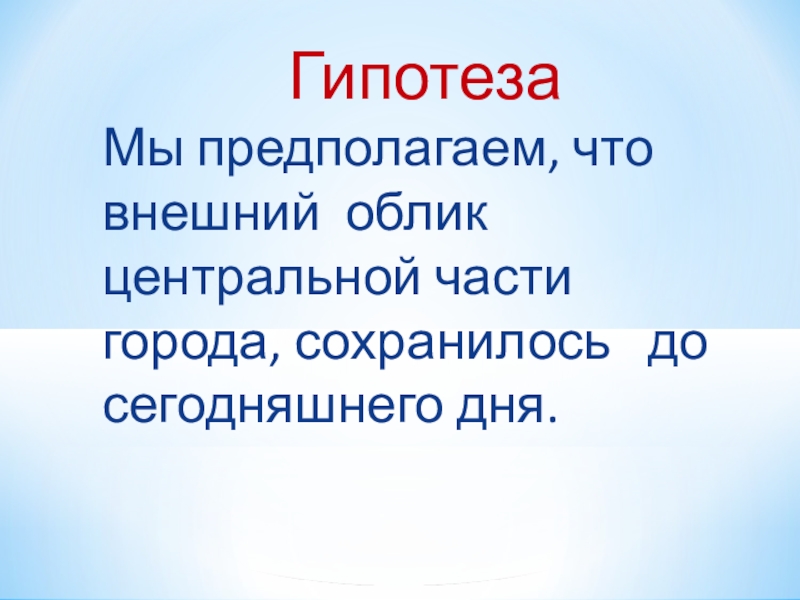 Гипотеза

Мы предполагаем, что внешний облик центральной части города, сохранилось до сегодняшнего дня.